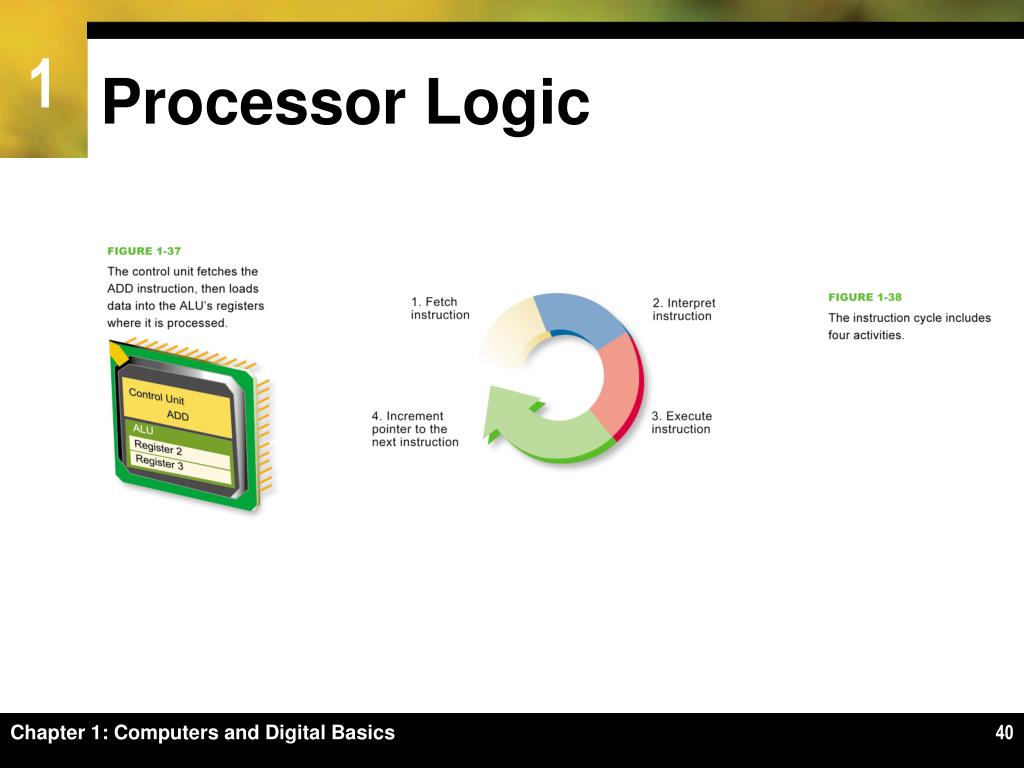 1

Processor Logic

FIGURE 1-37

The control unit fetches the ADD instruction, then loads data into the ALU's registers where it is processed.

Control Unit
ADD
ALU
Register 2
Register 3

1. Fetch instruction

2. Interpret instruction

3. Execute instruction

4. Increment pointer to the next instruction

FIGURE 1-38

The instruction cycle includes four activities.

Chapter 1: Computers and Digital Basics

40